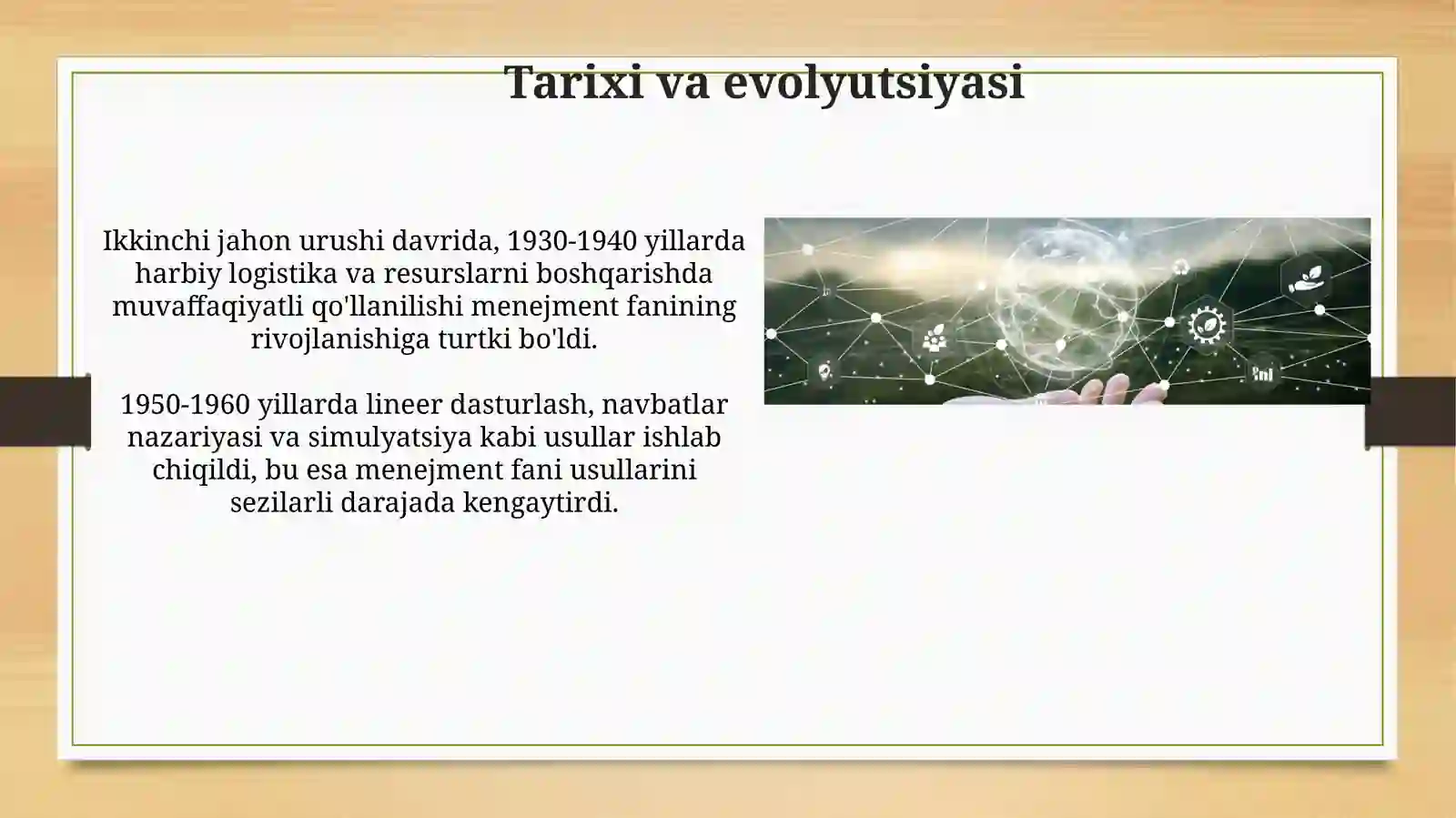 Tarixi va evolyutsiyasi

Ikkinchi jahon urushi davrida, 1930-1940 yillarda harbiy logistika va resurslarni boshqarishda muvaffaqiyatli qo'llanilishi menejment fanining rivojlanishiga turtki bo'ldi.

1950-1960 yillarda lineer dasturlash, navbatlar nazariyasi va simulyatsiya kabi usullar ishlab chiqildi, bu esa menejment fani usullarini sezilarli darajada kengaytirdi.